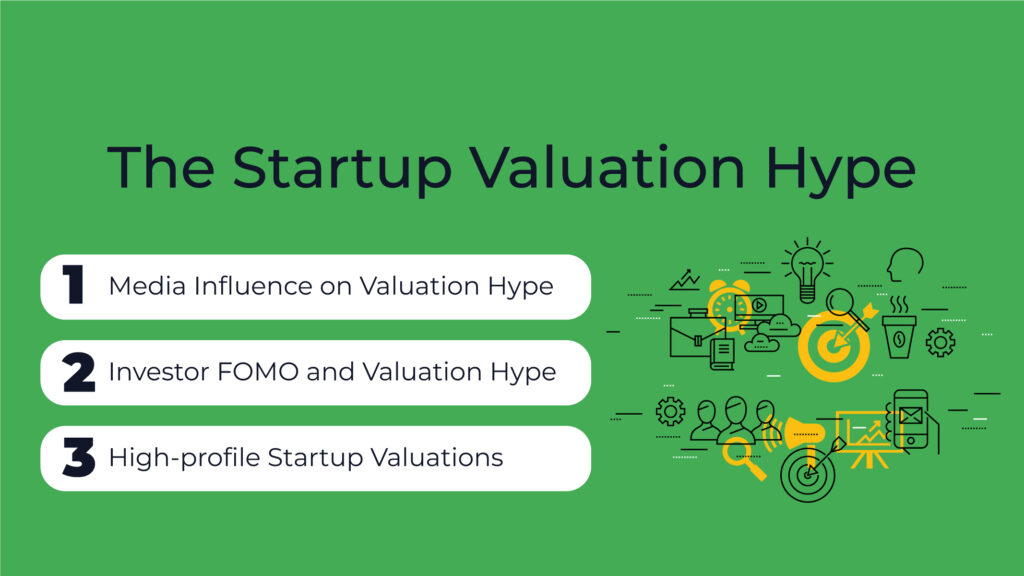 The Startup Valuation Hype

1 Media Influence on Valuation Hype

2 Investor FOMO and Valuation Hype

3 High-profile Startup Valuations